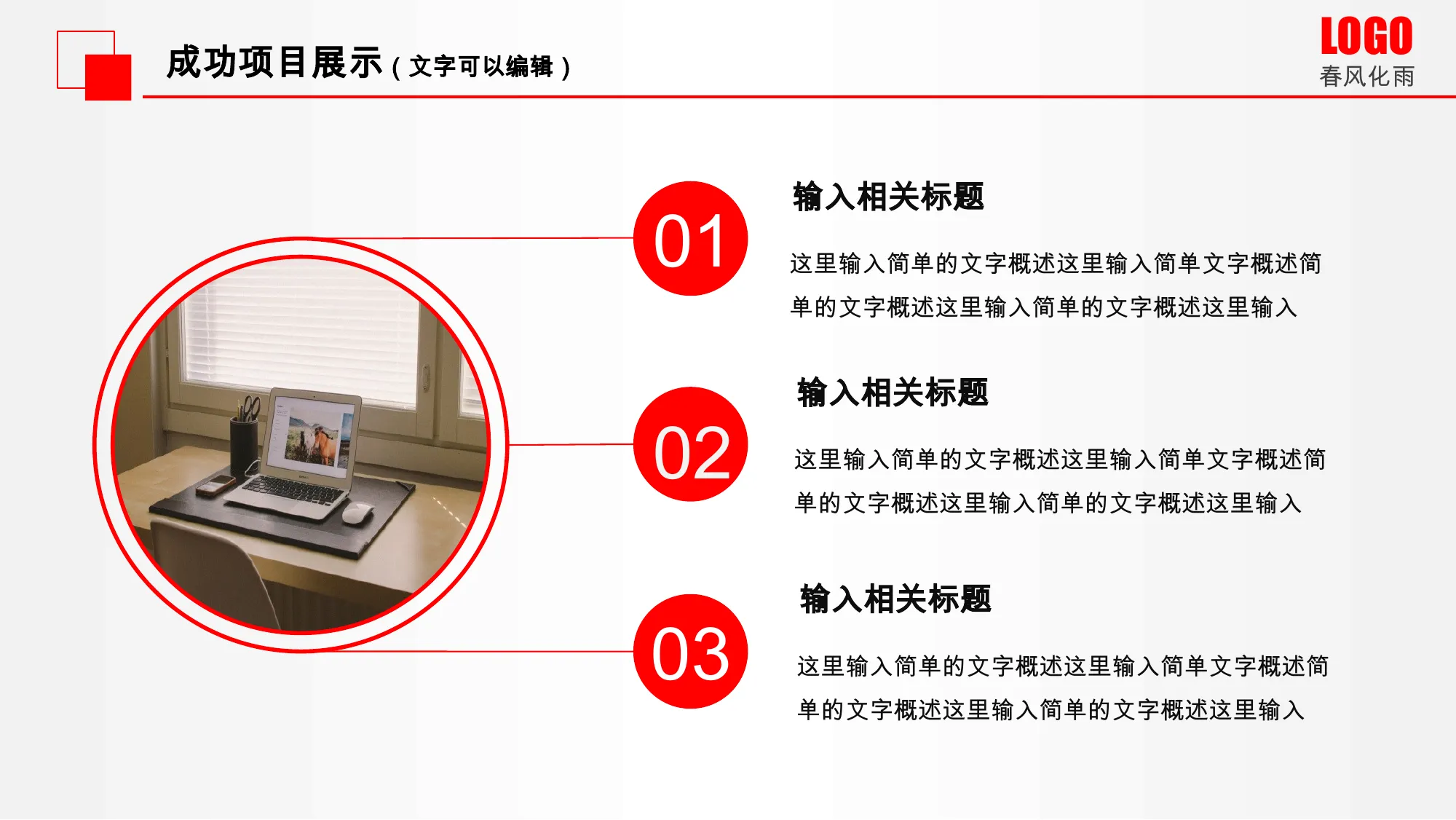 成功项目展示（文字可以编辑）

LOGO
春风化雨

01

输入相关标题

这里输入简单的文字概述这里输入简单文字概述简单的文字概述这里输入简单的文字概述这里输入

02

输入相关标题

这里输入简单的文字概述这里输入简单文字概述简单的文字概述这里输入简单的文字概述这里输入

03

输入相关标题

这里输入简单的文字概述这里输入简单文字概述简单的文字概述这里输入简单的文字概述这里输入